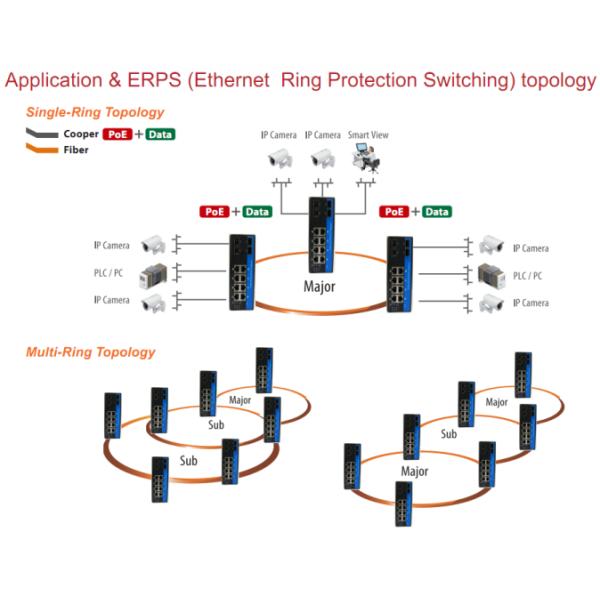 Application & ERPS (Ethernet Ring Protection Switching) topology

Single-Ring Topology

Cooper PoE + Data

Fiber

IP Camera IP Camera Smart View

PoE + Data

PoE + Data

IP Camera

PLC / PC

IP Camera

Major

IP Camera

PLC / PC

IP Camera

Multi-Ring Topology

Major

Sub

Sub

Major

Sub

Major